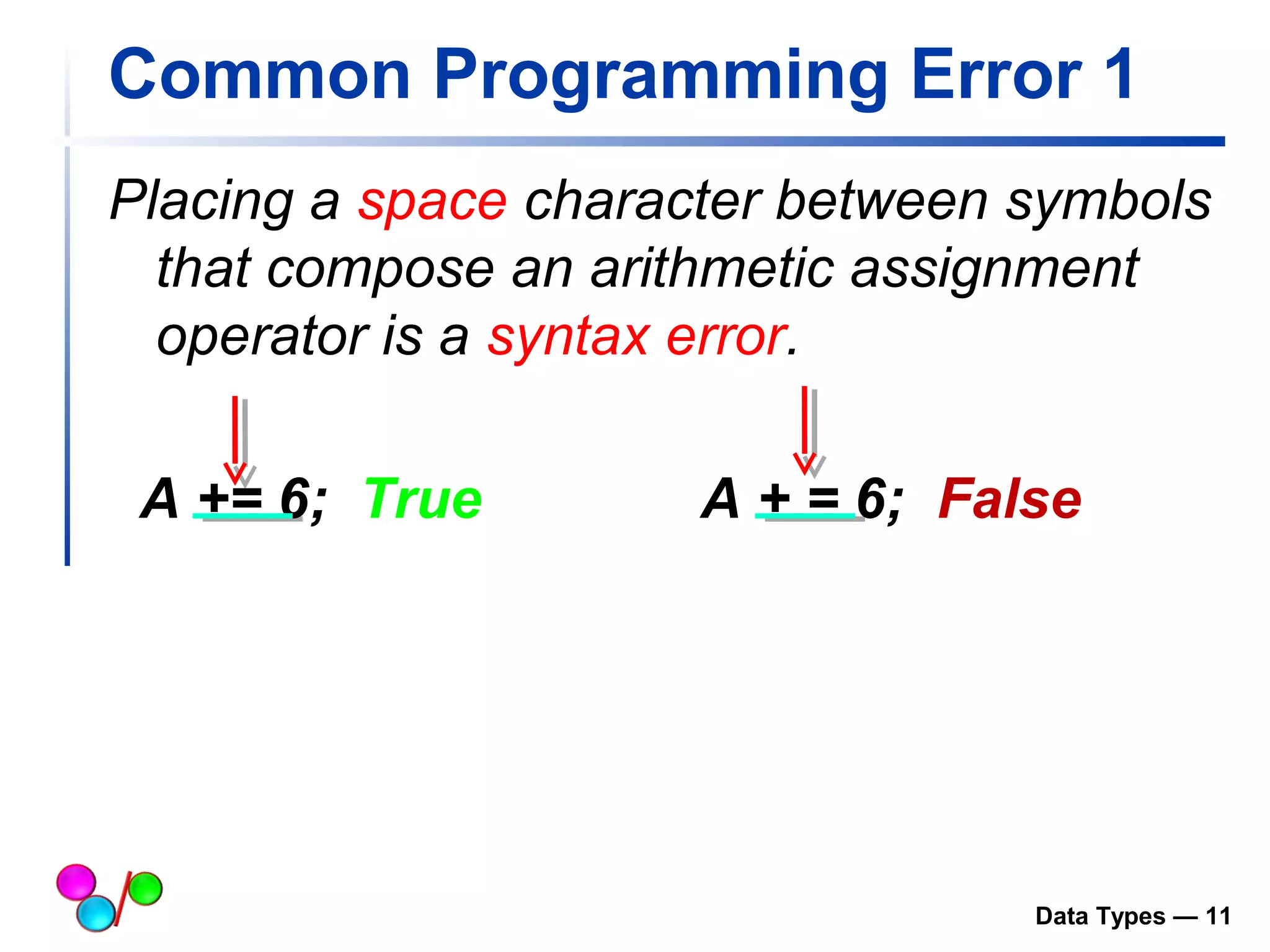 Common Programming Error 1

Placing a space character between symbols that compose an arithmetic assignment operator is a syntax error.

A += 6; True

A + = 6; False

Data Types — 11